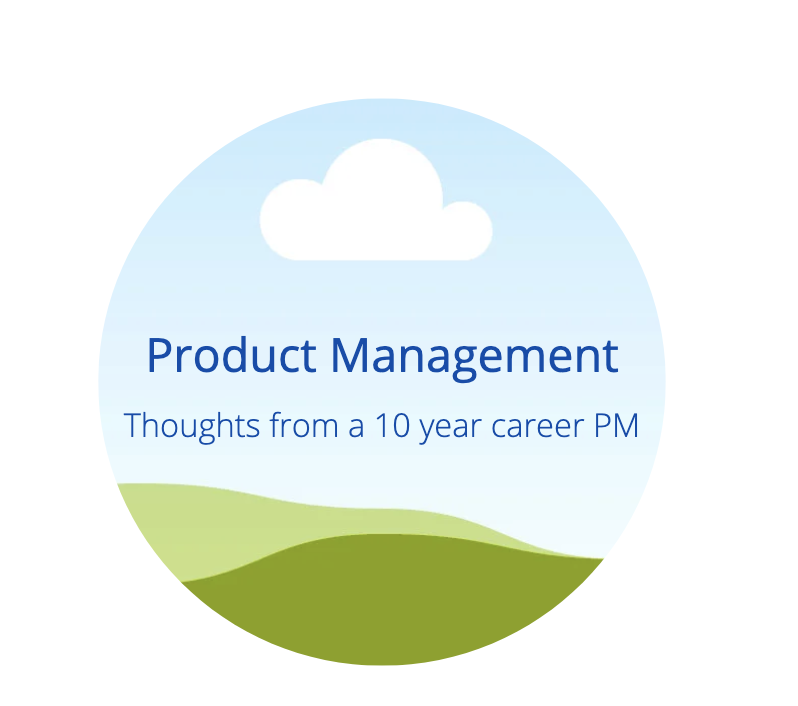 Product Management

Thoughts from a 10 year career PM